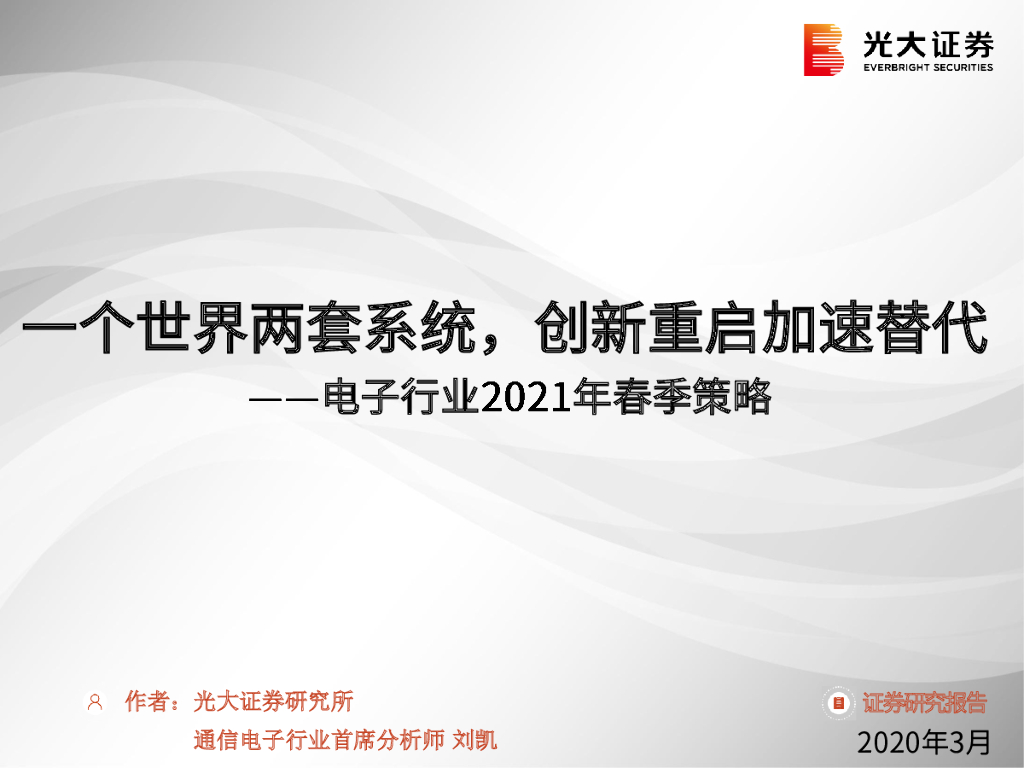 光大证券
EVERBRIGHT SECURITIES

一个世界两套系统，创新重启加速替代
——电子行业2021年春季策略

作者：光大证券研究所
通信电子行业首席分析师 刘凯

证券研究报告
2020年3月